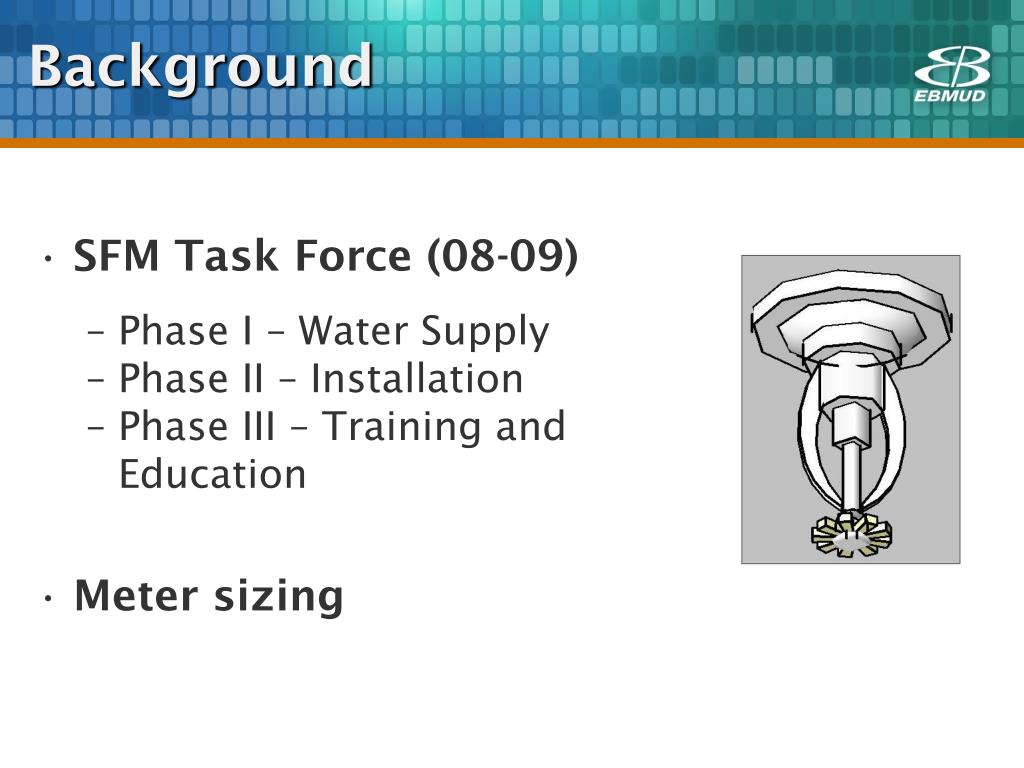 Background

EBMUD

· SFM Task Force (08-09)

– Phase I – Water Supply
– Phase II – Installation
– Phase III – Training and Education

· Meter sizing